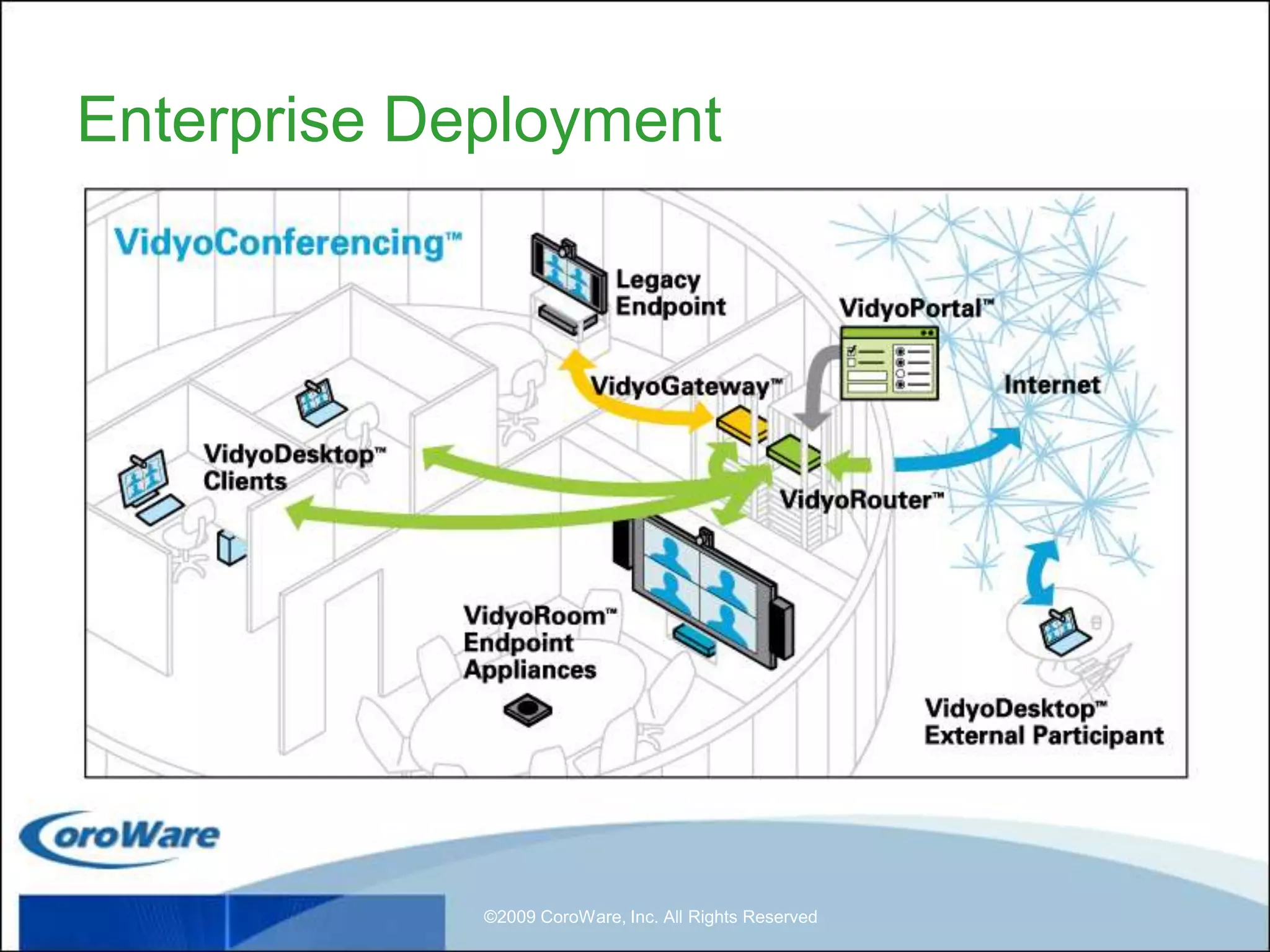 Enterprise Deployment

VidyoConferencing™

Legacy Endpoint

VidyoPortal™

VidyoGateway™

Internet

VidyoDesktop™ Clients

VidyoRouter™

VidyoRoom™ Endpoint Appliances

VidyoDesktop™ External Participant

CoroWare

©2009 CoroWare, Inc. All Rights Reserved